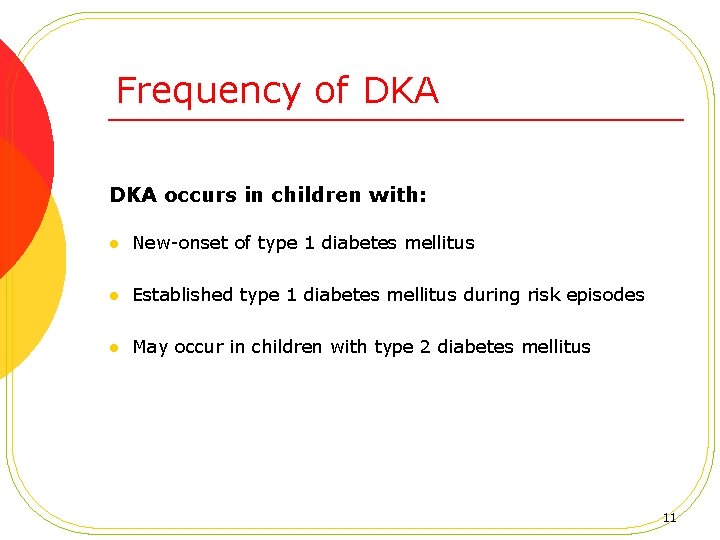 Frequency of DKA

DKA occurs in children with:

- New-onset of type 1 diabetes mellitus
- Established type 1 diabetes mellitus during risk episodes
- May occur in children with type 2 diabetes mellitus

11